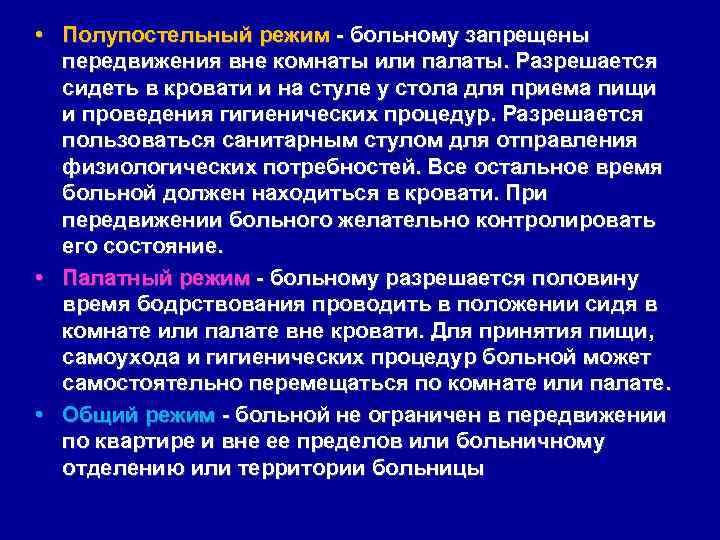 • Полупостельный режим - больному запрещены передвижения вне комнаты или палаты. Разрешается сидеть в кровати и на стуле у стола для приема пищи и проведения гигиенических процедур. Разрешается пользоваться санитарным стулом для отправления физиологических потребностей. Все остальное время больной должен находиться в кровати. При передвижении больного желательно контролировать его состояние.

• Палатный режим - больному разрешается половину время бодрствования проводить в положении сидя в комнате или палате вне кровати. Для принятия пищи, самоухода и гигиенических процедур больной может самостоятельно перемещаться по комнате или палате.

• Общий режим - больной не ограничен в передвижении по квартире и вне ее пределов или больничному отделению или территории больницы